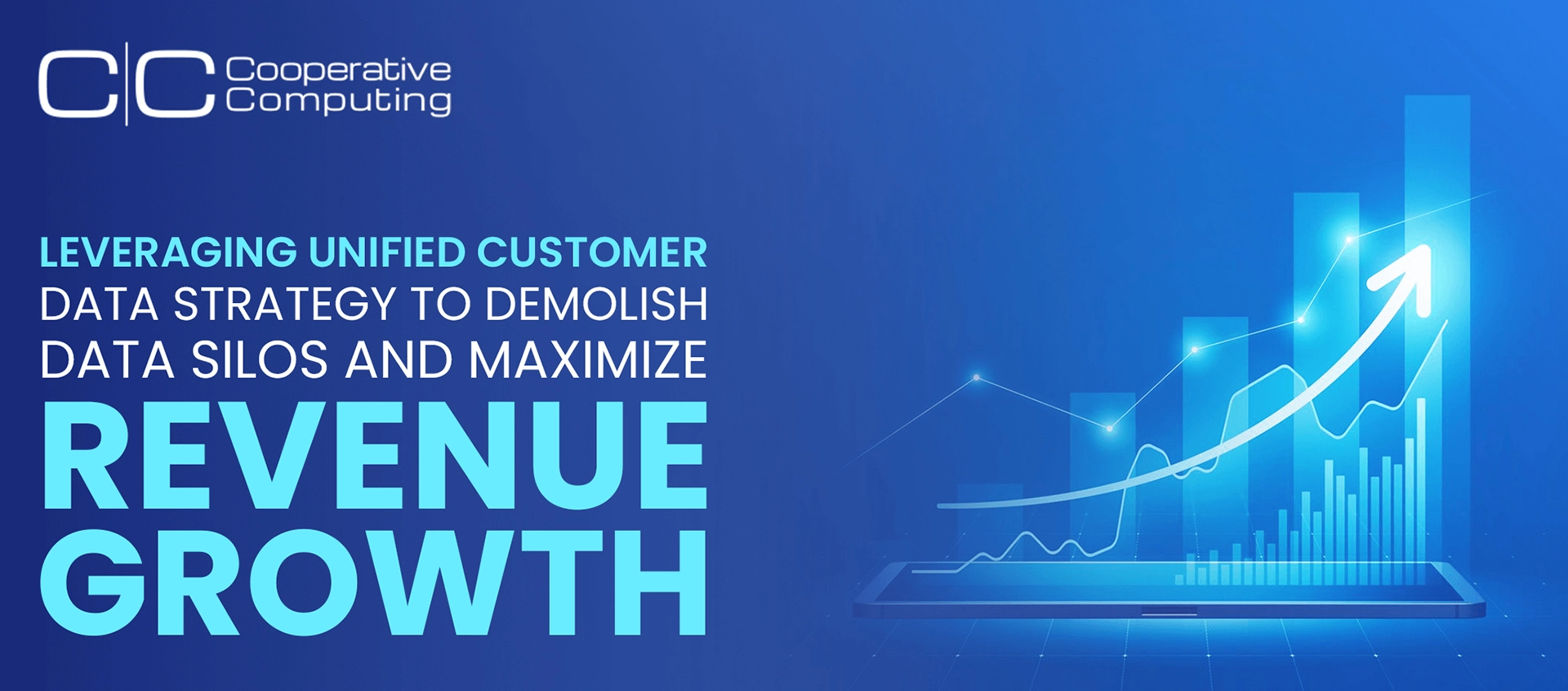 C|C Cooperative Computing

LEVERAGING UNIFIED CUSTOMER DATA STRATEGY TO DEMOLISH DATA SILOS AND MAXIMIZE REVENUE GROWTH